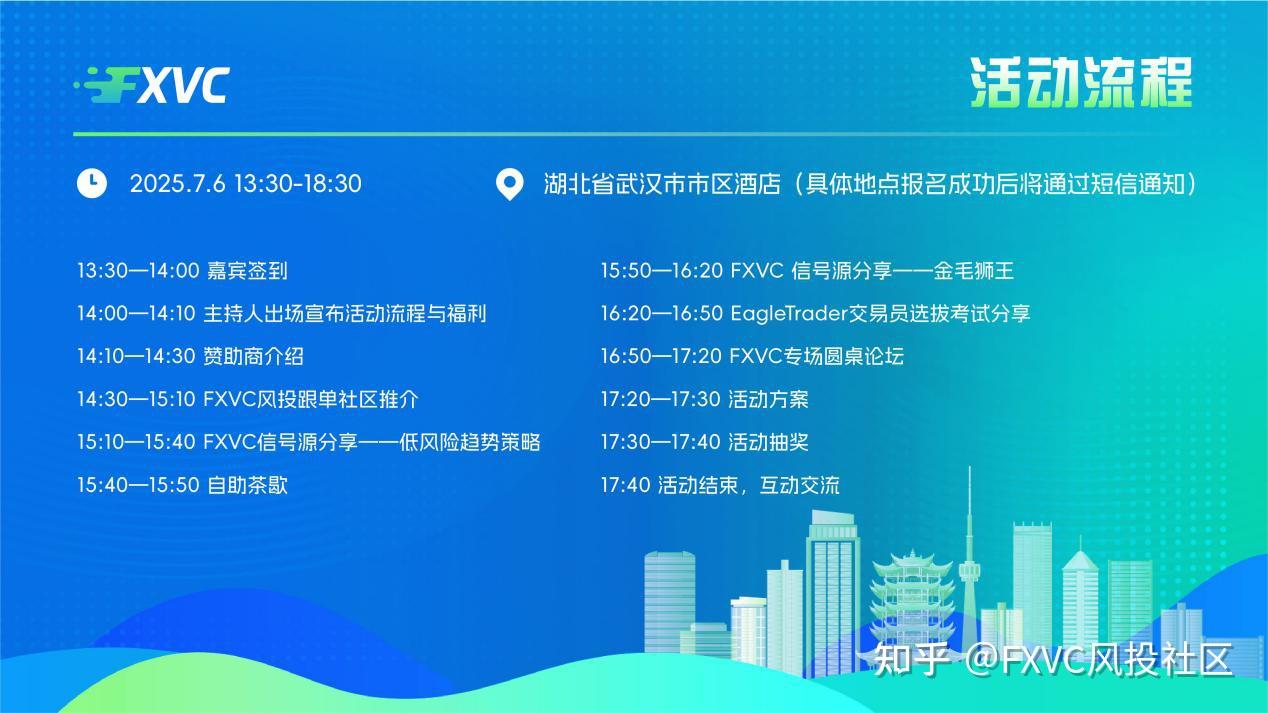 FXVC

活动流程

2025.7.6 13:30-18:30

湖北省武汉市市区酒店（具体地点报名成功后将通过短信通知）

13:30—14:00 嘉宾签到
14:00—14:10 主持人出场宣布活动流程与福利
14:10—14:30 赞助商介绍
14:30—15:10 FXVC风投跟单社区推介
15:10—15:40 FXVC信号源分享——低风险趋势策略
15:40—15:50 自助茶歇

15:50—16:20 FXVC 信号源分享——金毛狮王
16:20—16:50 EagleTrader交易员选拔考试分享
16:50—17:20 FXVC专场圆桌论坛
17:20—17:30 活动方案
17:30—17:40 活动抽奖
17:40 活动结束，互动交流

知乎 @FXVC风投社区